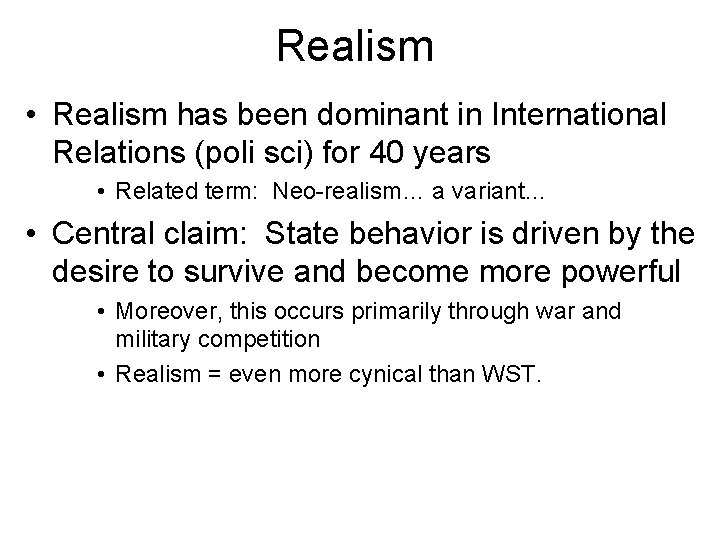 Realism

• Realism has been dominant in International Relations (poli sci) for 40 years
  • Related term: Neo-realism… a variant…
• Central claim: State behavior is driven by the desire to survive and become more powerful
  • Moreover, this occurs primarily through war and military competition
  • Realism = even more cynical than WST.